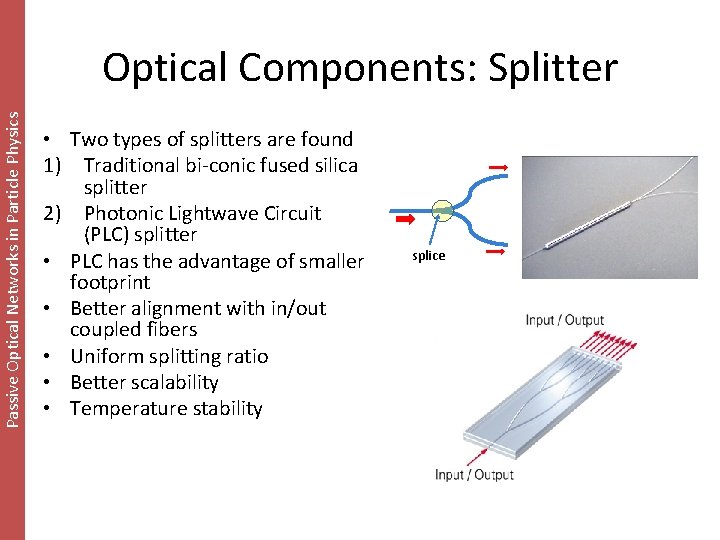 Passive Optical Networks in Particle Physics

Optical Components: Splitter

• Two types of splitters are found
1) Traditional bi-conic fused silica splitter
2) Photonic Lightwave Circuit (PLC) splitter
• PLC has the advantage of smaller footprint
• Better alignment with in/out coupled fibers
• Uniform splitting ratio
• Better scalability
• Temperature stability

splice

Input / Output

Input / Output